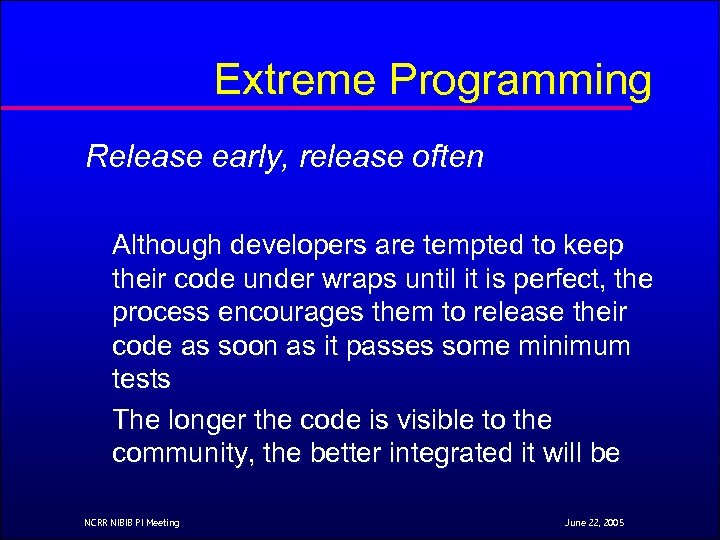 Extreme Programming

Release early, release often

Although developers are tempted to keep their code under wraps until it is perfect, the process encourages them to release their code as soon as it passes some minimum tests

The longer the code is visible to the community, the better integrated it will be

NCRR NIBIB PI Meeting

June 22, 2005